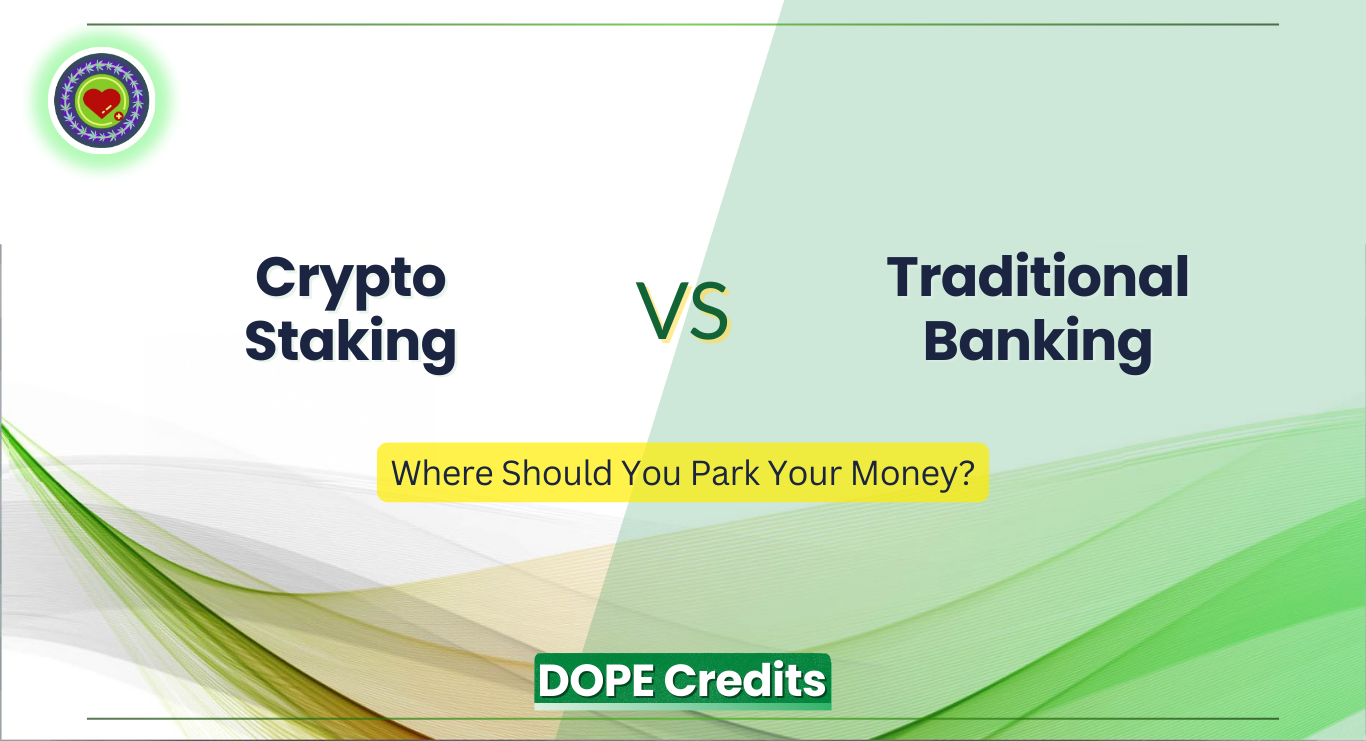 Crypto Staking

VS

Traditional Banking

Where Should You Park Your Money?

DOPE Credits